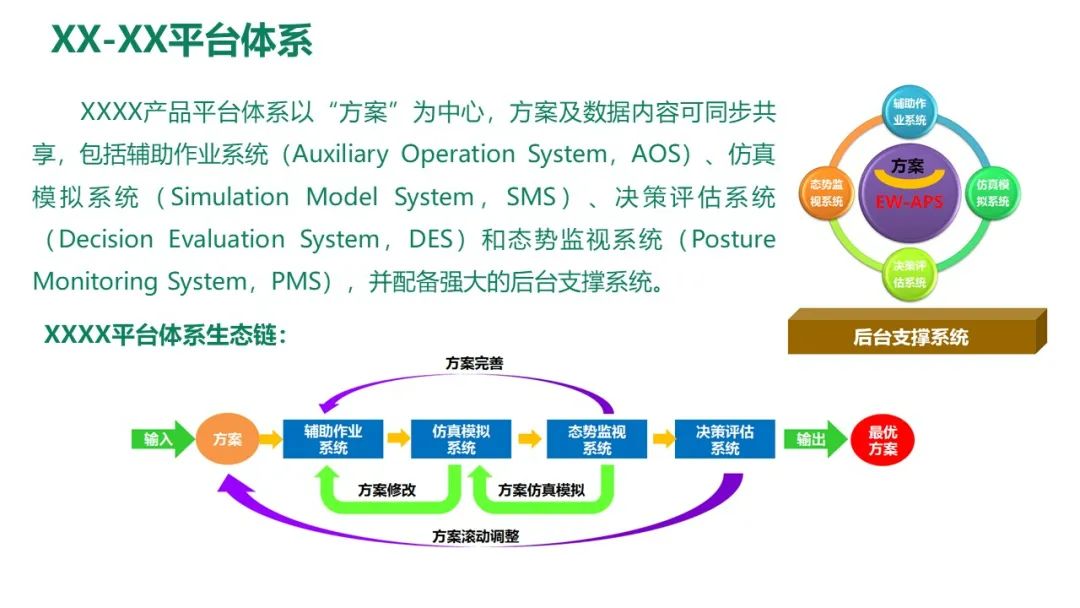 XX-XX平台体系

XXXX产品平台体系以“方案”为中心，方案及数据内容可同步共享，包括辅助作业系统（Auxiliary Operation System，AOS）、仿真模拟系统（Simulation Model System，SMS）、决策评估系统（Decision Evaluation System，DES）和态势监视系统（Posture Monitoring System，PMS），并配备强大的后台支撑系统。

辅助作业系统
态势监视系统
方案
EW-APS
仿真模拟系统
决策评估系统
后台支撑系统

XXXX平台体系生态链：

方案完善
输入
方案
辅助作业系统
仿真模拟系统
态势监视系统
决策评估系统
输出
最优方案
方案修改
方案仿真模拟
方案滚动调整